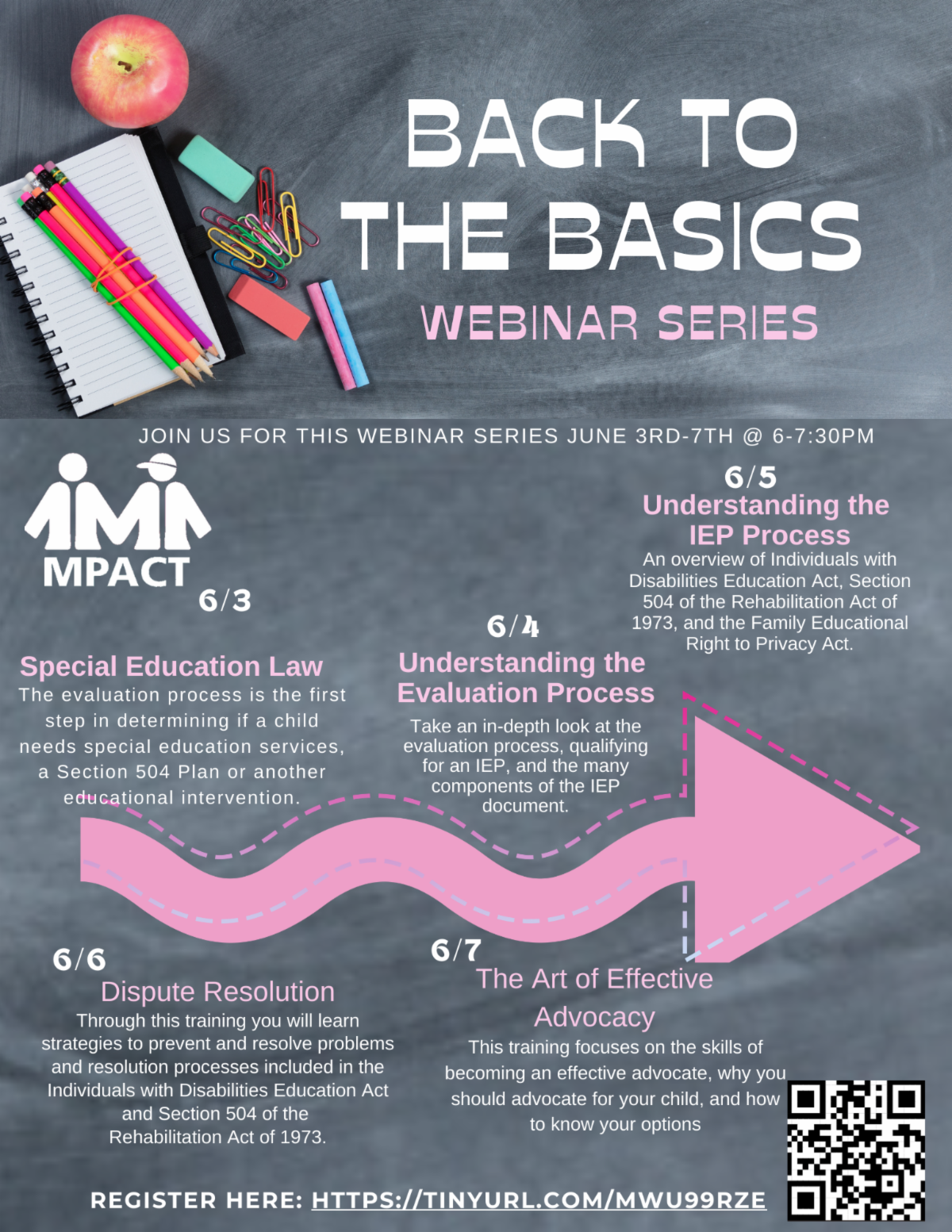 BACK TO THE BASICS

WEBINAR SERIES

JOIN US FOR THIS WEBINAR SERIES JUNE 3RD-7TH @ 6-7:30PM

MPACT

6/3

Special Education Law

The evaluation process is the first step in determining if a child needs special education services, a Section 504 Plan or another educational intervention.

6/4

Understanding the Evaluation Process

Take an in-depth look at the evaluation process, qualifying for an IEP, and the many components of the IEP document.

6/5

Understanding the IEP Process

An overview of Individuals with Disabilities Education Act, Section 504 of the Rehabilitation Act of 1973, and the Family Educational Right to Privacy Act.

6/6

Dispute Resolution

Through this training you will learn strategies to prevent and resolve problems and resolution processes included in the Individuals with Disabilities Education Act and Section 504 of the Rehabilitation Act of 1973.

6/7

The Art of Effective Advocacy

This training focuses on the skills of becoming an effective advocate, why you should advocate for your child, and how to know your options

REGISTER HERE: HTTPS://TINYURL.COM/MWU99RZE